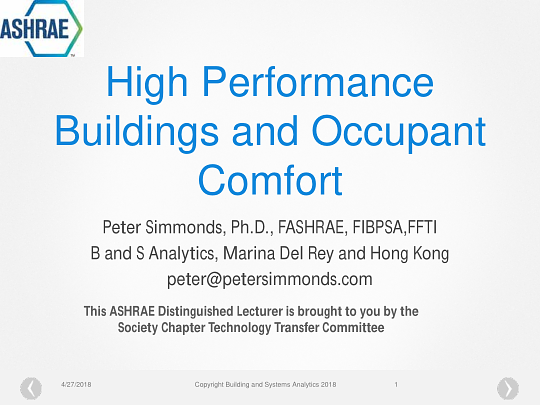 ASHRAE

High Performance Buildings and Occupant Comfort

Peter Simmonds, Ph.D., FASHRAE, FIBPSA,FFTI
B and S Analytics, Marina Del Rey and Hong Kong
peter@petersimmonds.com

This ASHRAE Distinguished Lecturer is brought to you by the Society Chapter Technology Transfer Committee

4/27/2018 Copyright Building and Systems Analytics 2018 1